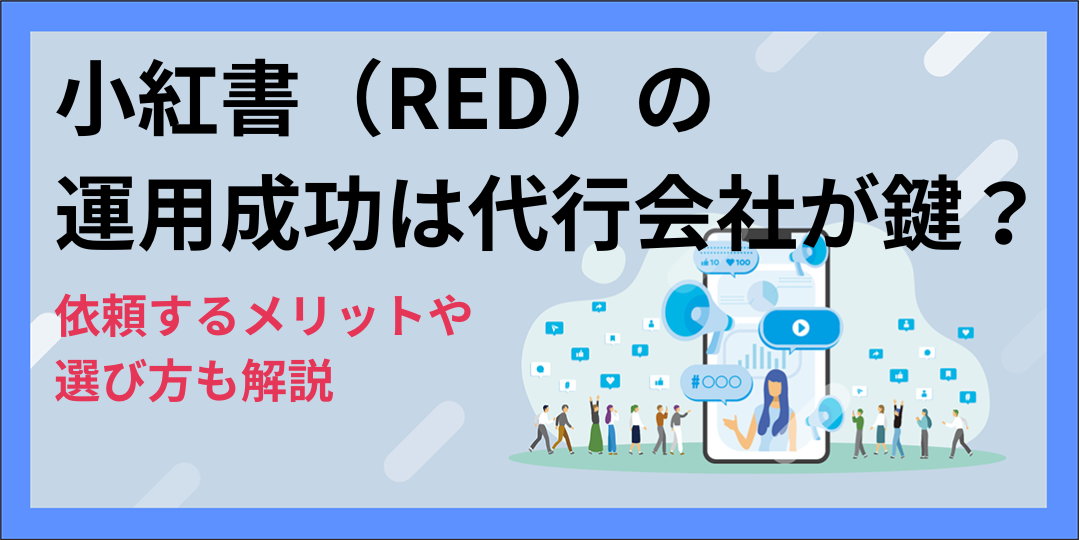 小紅書（RED）の
運用成功は代行会社が鍵？

依頼するメリットや
選び方も解説

10 100

#○○○